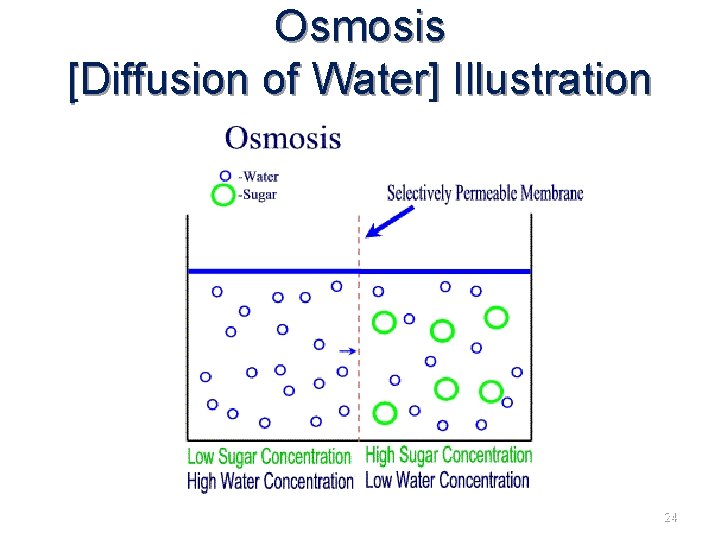 Osmosis
[Diffusion of Water] Illustration

Osmosis

-Water
-Sugar

Selectively Permeable Membrane

Low Sugar Concentration
High Water Concentration

High Sugar Concentration
Low Water Concentration

24